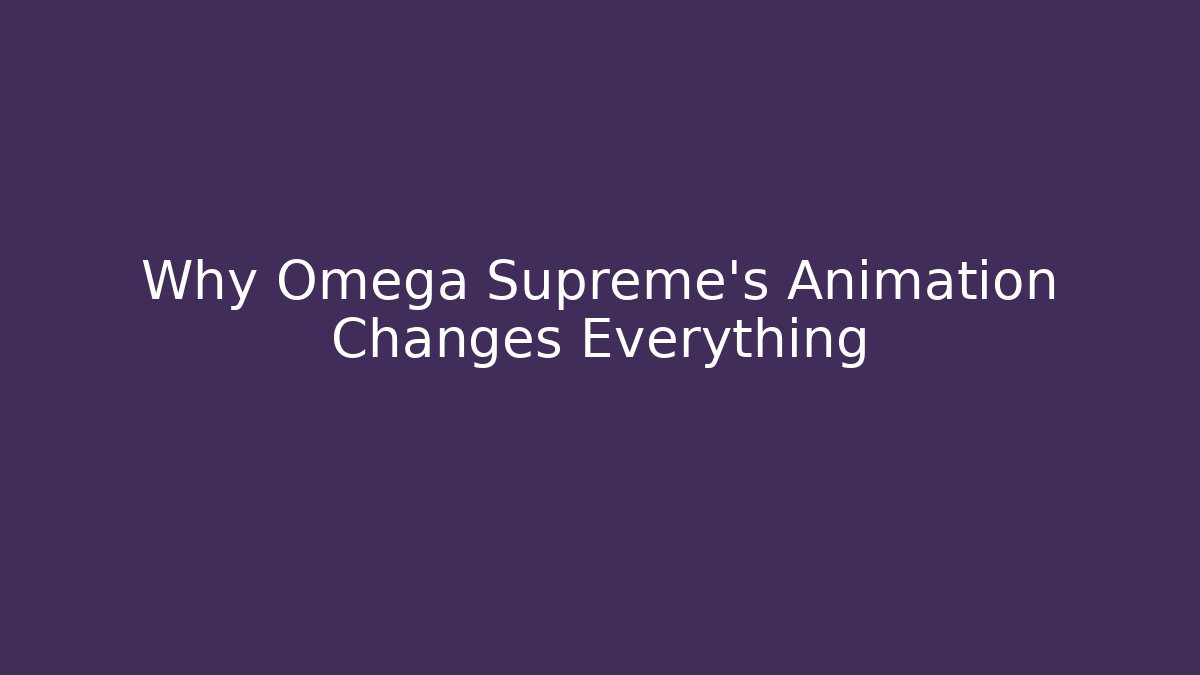 Why Omega Supreme's Animation Changes Everything